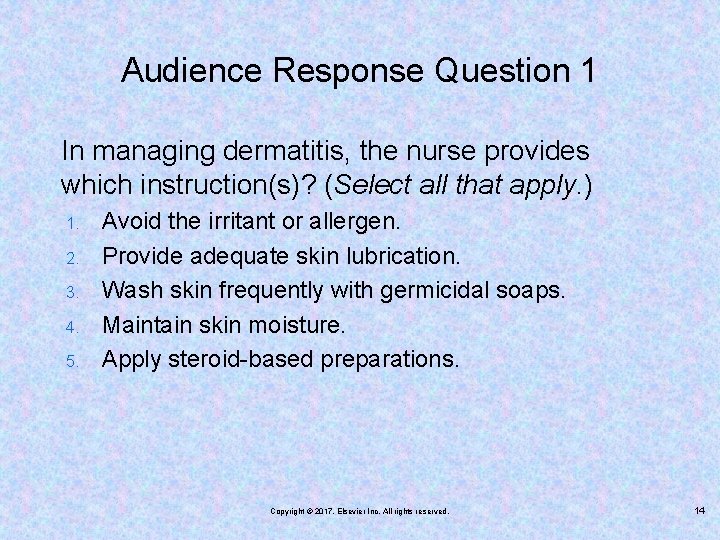 Audience Response Question 1

In managing dermatitis, the nurse provides which instruction(s)? (Select all that apply.)

1. Avoid the irritant or allergen.
2. Provide adequate skin lubrication.
3. Wash skin frequently with germicidal soaps.
4. Maintain skin moisture.
5. Apply steroid-based preparations.

Copyright © 2017, Elsevier Inc. All rights reserved.

14